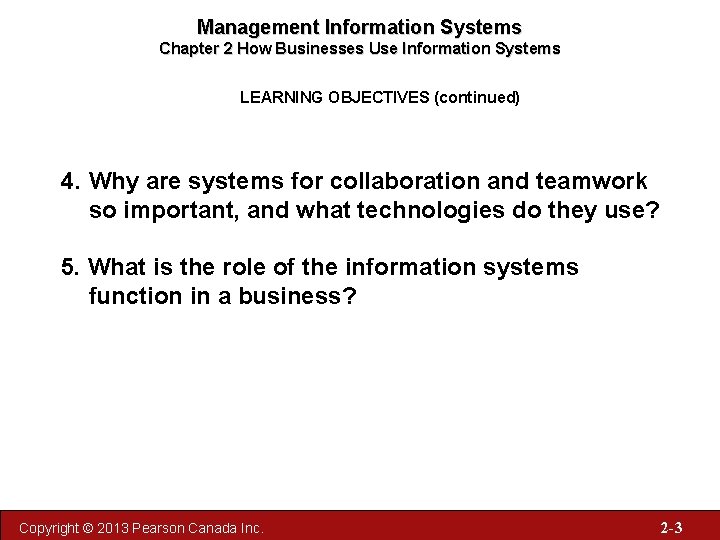 Management Information Systems
Chapter 2 How Businesses Use Information Systems

LEARNING OBJECTIVES (continued)

4. Why are systems for collaboration and teamwork so important, and what technologies do they use?

5. What is the role of the information systems function in a business?

Copyright © 2013 Pearson Canada Inc.

2-3